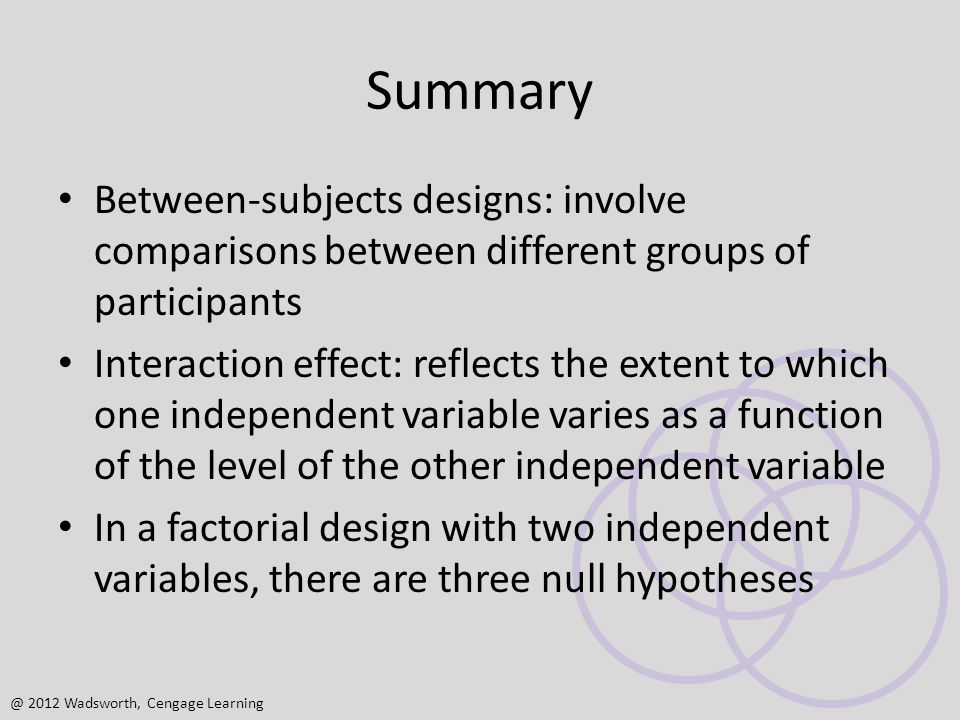 Summary

• Between-subjects designs: involve comparisons between different groups of participants

• Interaction effect: reflects the extent to which one independent variable varies as a function of the level of the other independent variable

• In a factorial design with two independent variables, there are three null hypotheses

@ 2012 Wadsworth, Cengage Learning